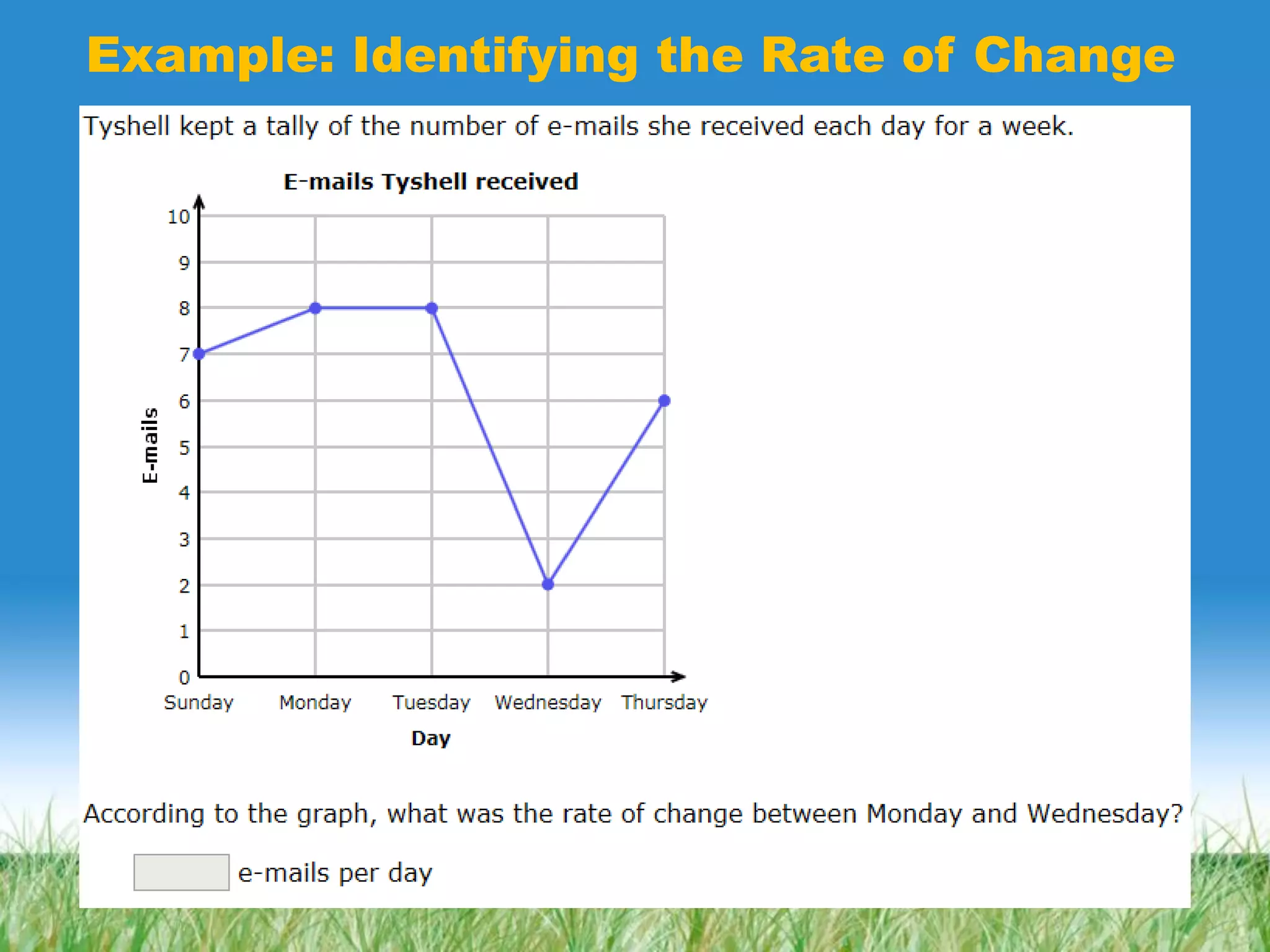 Example: Identifying the Rate of Change

Tyshell kept a tally of the number of e-mails she received each day for a week.

E-mails Tyshell received

E-mails

10
9
8
7
6
5
4
3
2
1
0

Sunday Monday Tuesday Wednesday Thursday

Day

According to the graph, what was the rate of change between Monday and Wednesday?

e-mails per day